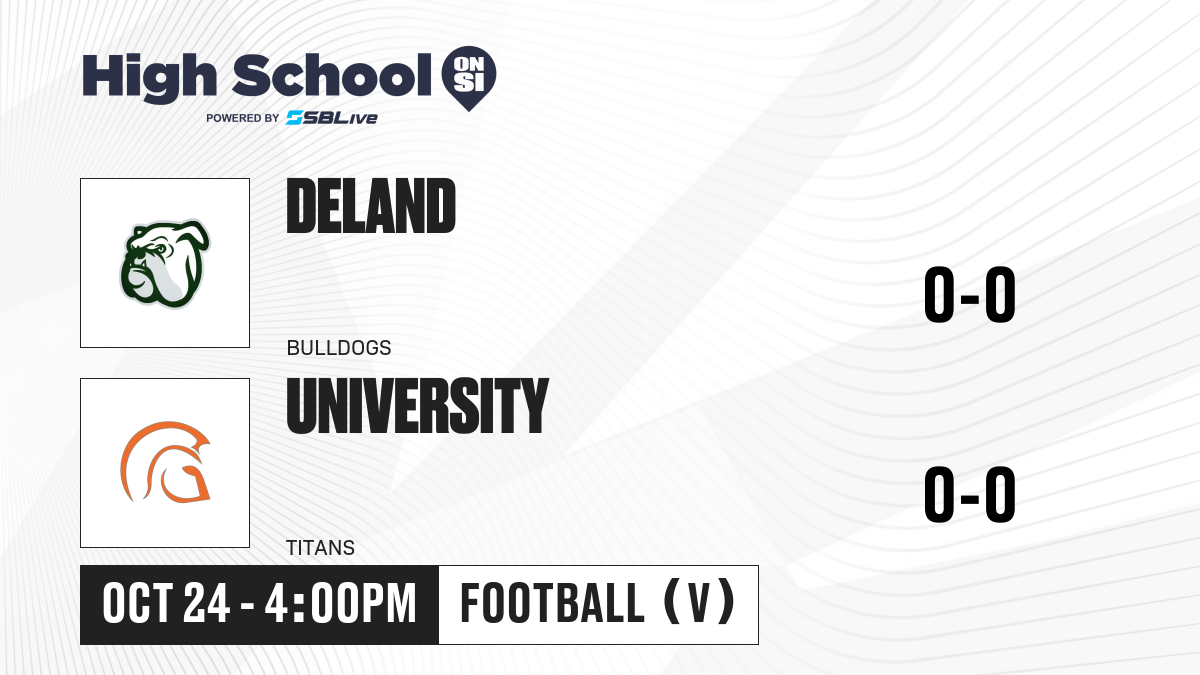 High School ON SI
POWERED BY SBLive

DELAND
BULLDOGS
0-0

UNIVERSITY
TITANS
0-0

OCT 24 - 4:00PM
FOOTBALL (V)